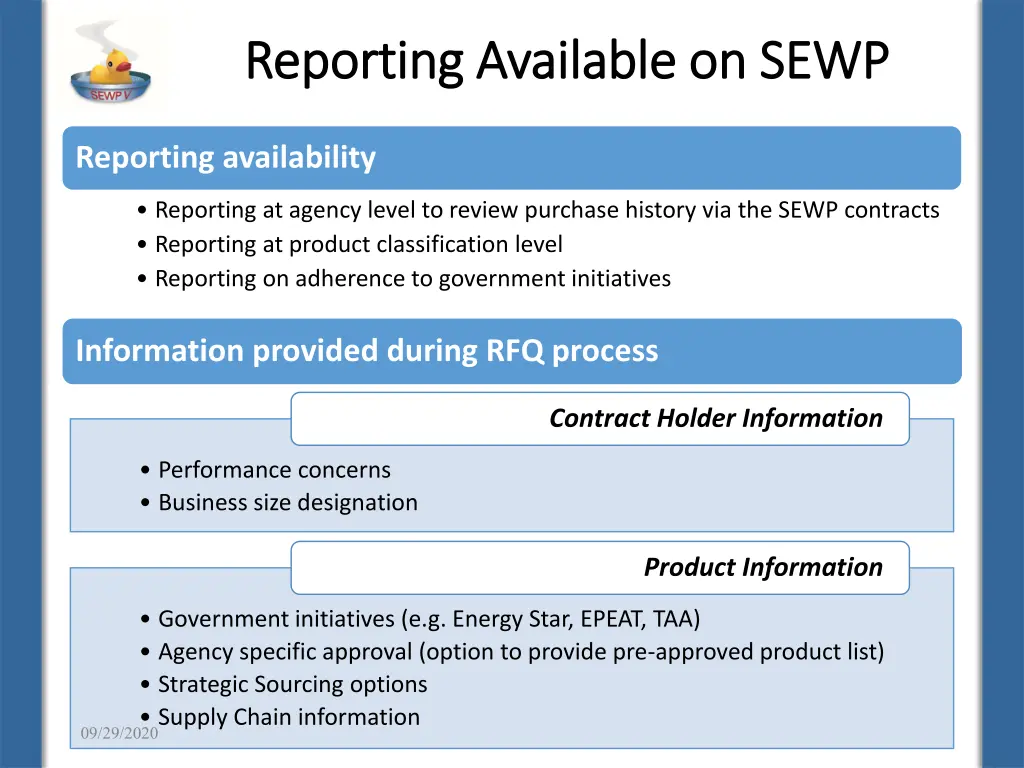 SEWP V

Reporting Available on SEWP

Reporting availability

• Reporting at agency level to review purchase history via the SEWP contracts
• Reporting at product classification level
• Reporting on adherence to government initiatives

Information provided during RFQ process

Contract Holder Information

• Performance concerns
• Business size designation

Product Information

• Government initiatives (e.g. Energy Star, EPEAT, TAA)
• Agency specific approval (option to provide pre-approved product list)
• Strategic Sourcing options
• Supply Chain information

09/29/2020